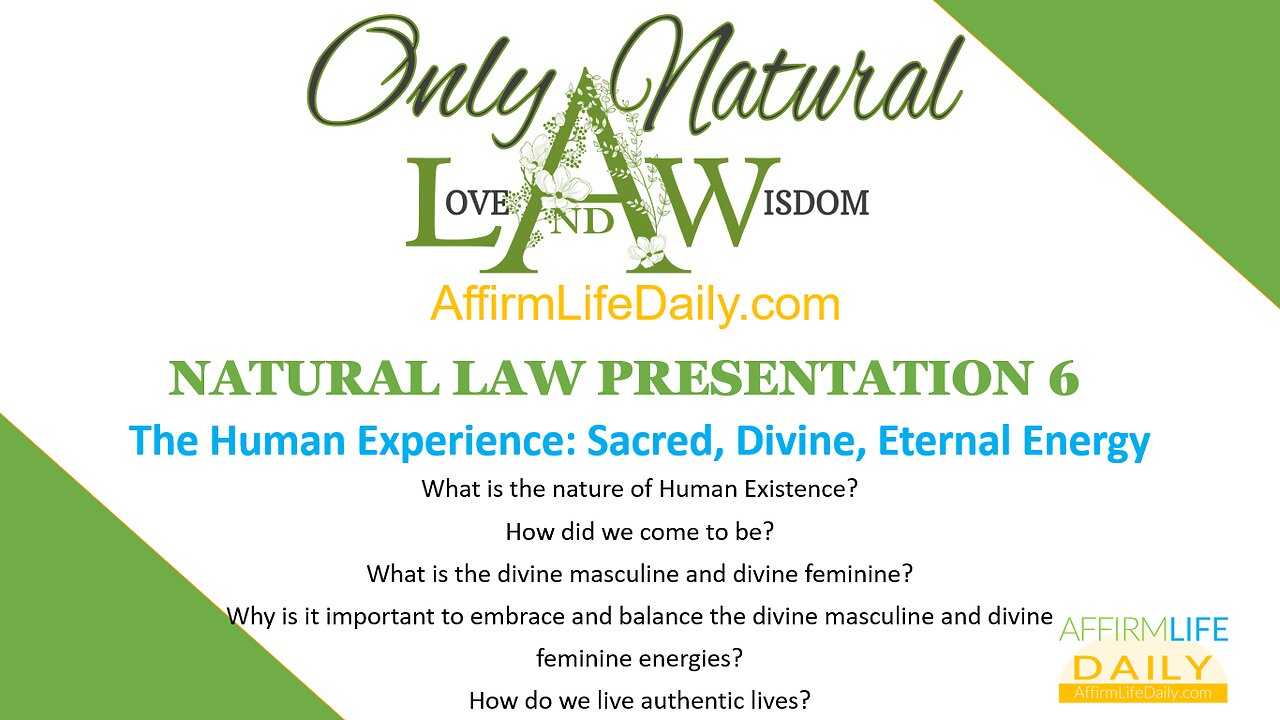 Only Natural

LOVE AND WISDOM
LAW

AffirmLifeDaily.com

NATURAL LAW PRESENTATION 6

The Human Experience: Sacred, Divine, Eternal Energy

What is the nature of Human Existence?

How did we come to be?

What is the divine masculine and divine feminine?

Why is it important to embrace and balance the divine masculine and divine feminine energies?

How do we live authentic lives?

AFFIRMLIFE
DAILY
AffirmLifeDaily.com